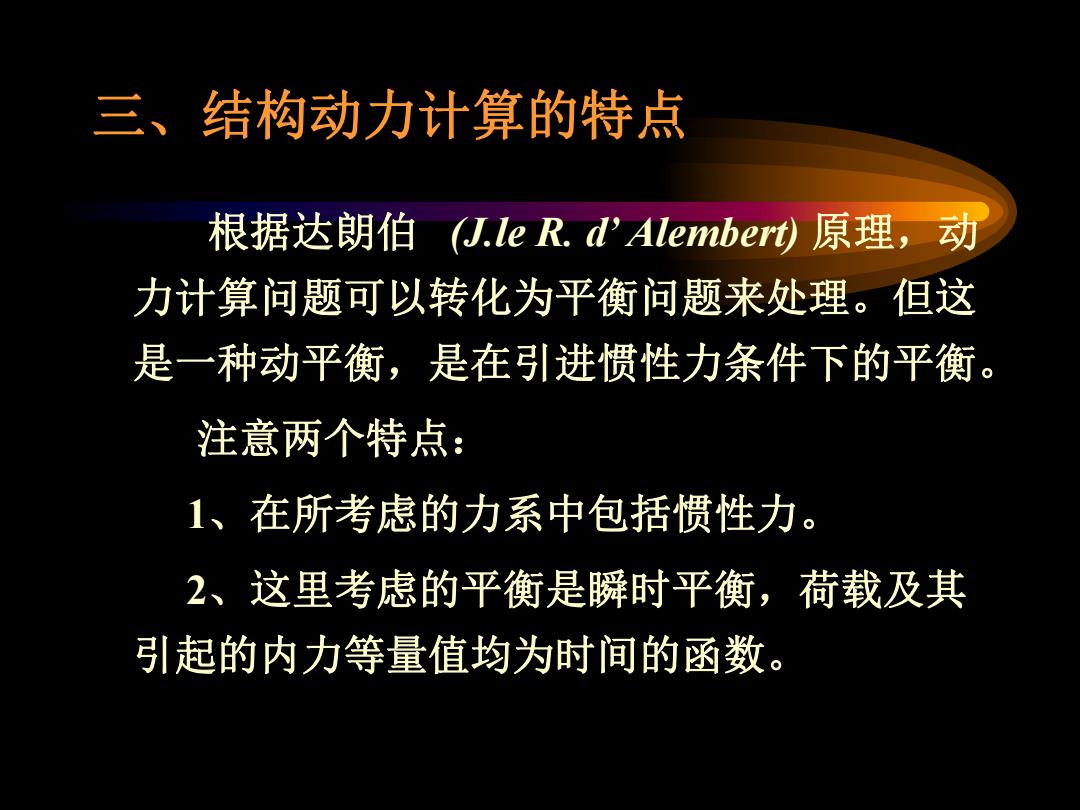 三、结构动力计算的特点

根据达朗伯 (J.le R. d’ Alembert) 原理，动力计算问题可以转化为平衡问题来处理。但这是一种动平衡，是在引进惯性力条件下的平衡。

注意两个特点：

1、在所考虑的力系中包括惯性力。

2、这里考虑的平衡是瞬时平衡，荷载及其引起的内力等量值均为时间的函数。